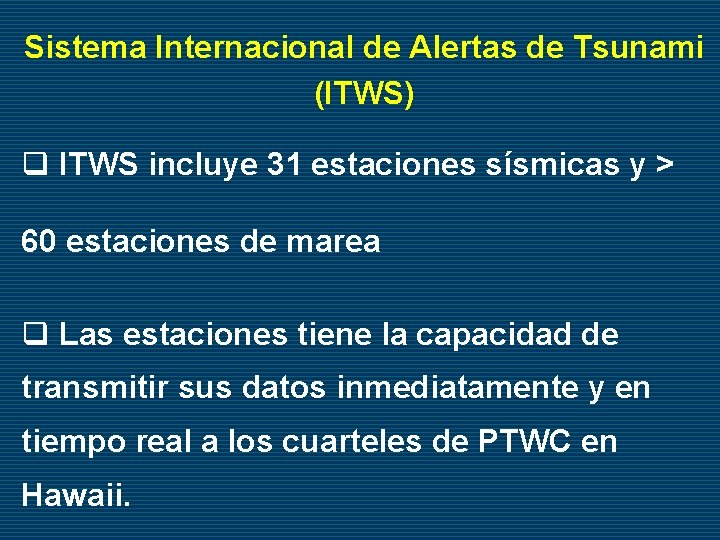 Sistema Internacional de Alertas de Tsunami (ITWS)

❑ ITWS incluye 31 estaciones sísmicas y > 60 estaciones de marea

❑ Las estaciones tiene la capacidad de transmitir sus datos inmediatamente y en tiempo real a los cuarteles de PTWC en Hawaii.